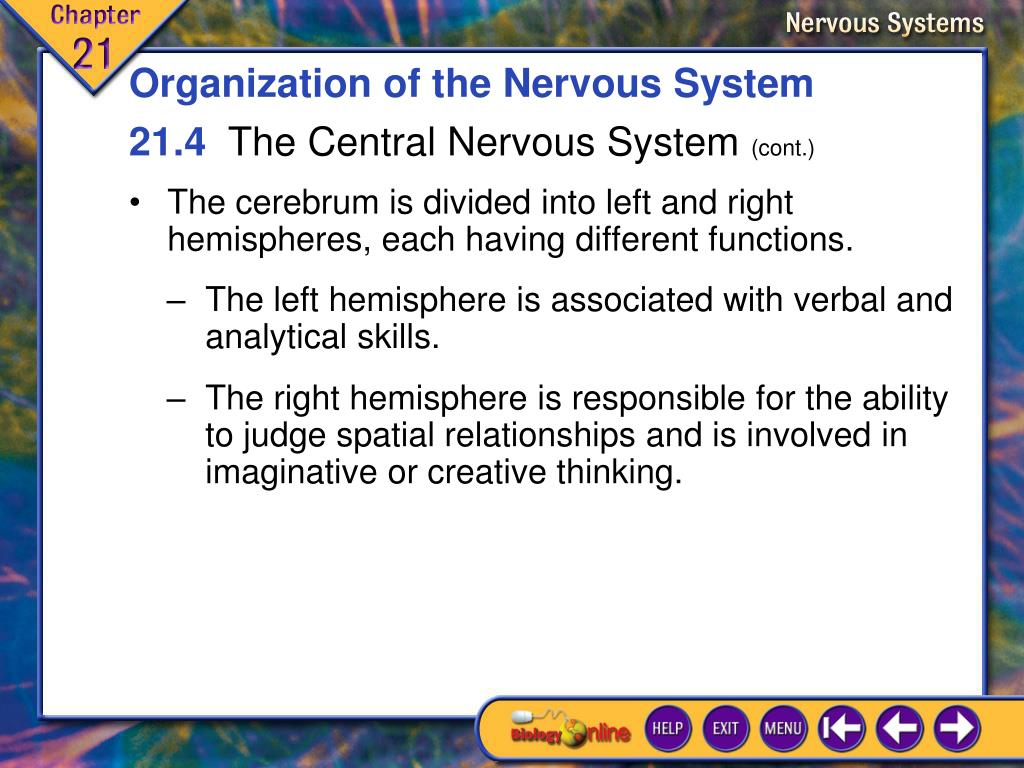 Chapter 21

Nervous Systems

Organization of the Nervous System

21.4 The Central Nervous System (cont.)

• The cerebrum is divided into left and right hemispheres, each having different functions.

– The left hemisphere is associated with verbal and analytical skills.

– The right hemisphere is responsible for the ability to judge spatial relationships and is involved in imaginative or creative thinking.

Biology Online HELP EXIT MENU